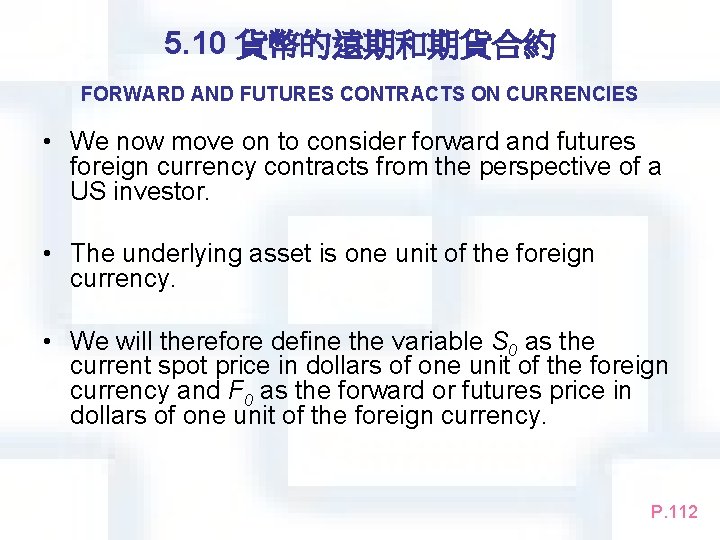 5.10 貨幣的遠期和期貨合約

FORWARD AND FUTURES CONTRACTS ON CURRENCIES

• We now move on to consider forward and futures foreign currency contracts from the perspective of a US investor.

• The underlying asset is one unit of the foreign currency.

• We will therefore define the variable $S_0$ as the current spot price in dollars of one unit of the foreign currency and $F_0$ as the forward or futures price in dollars of one unit of the foreign currency.

P.112